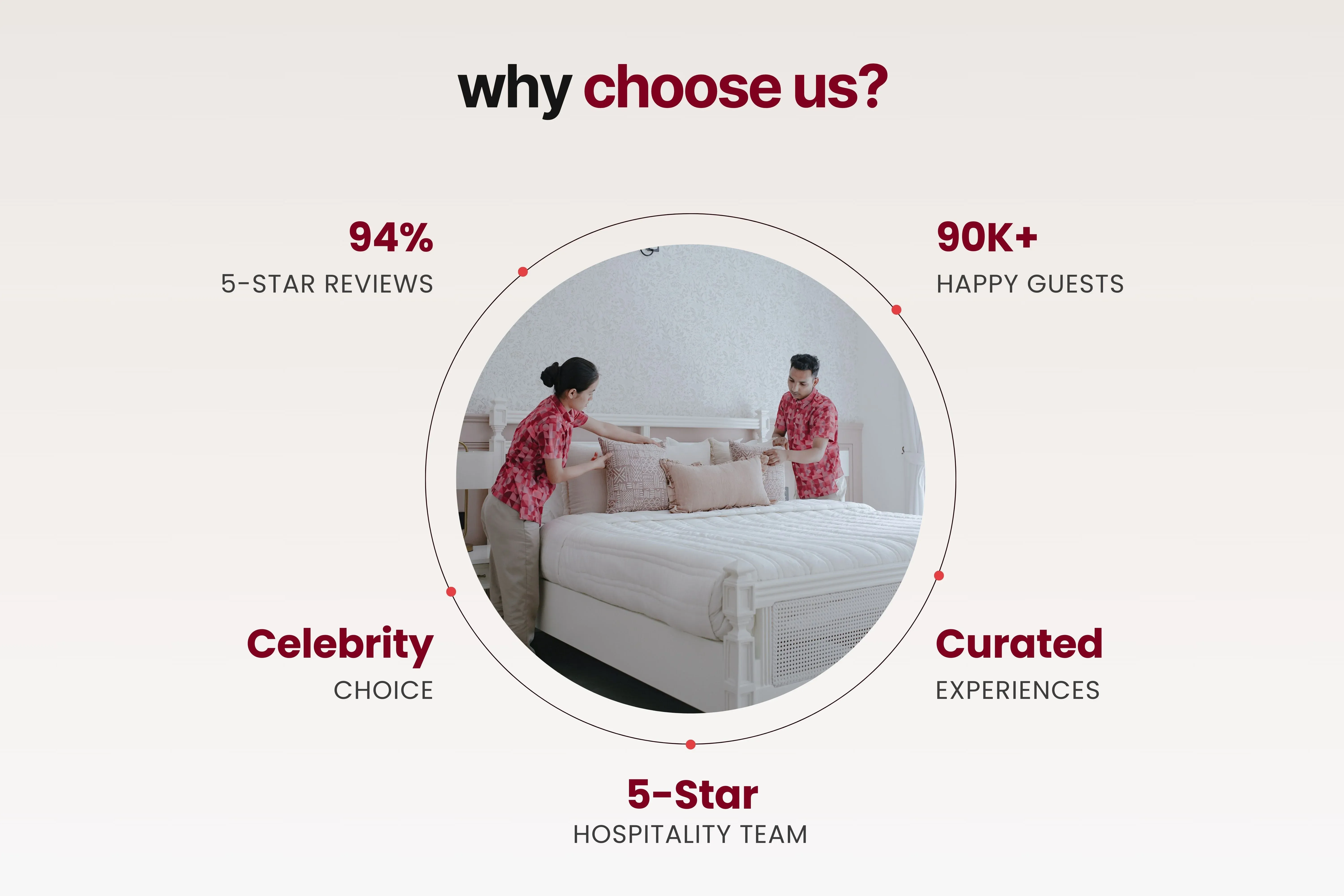 why choose us?

94%
5-STAR REVIEWS

90K+
HAPPY GUESTS

Celebrity
CHOICE

Curated
EXPERIENCES

5-Star
HOSPITALITY TEAM